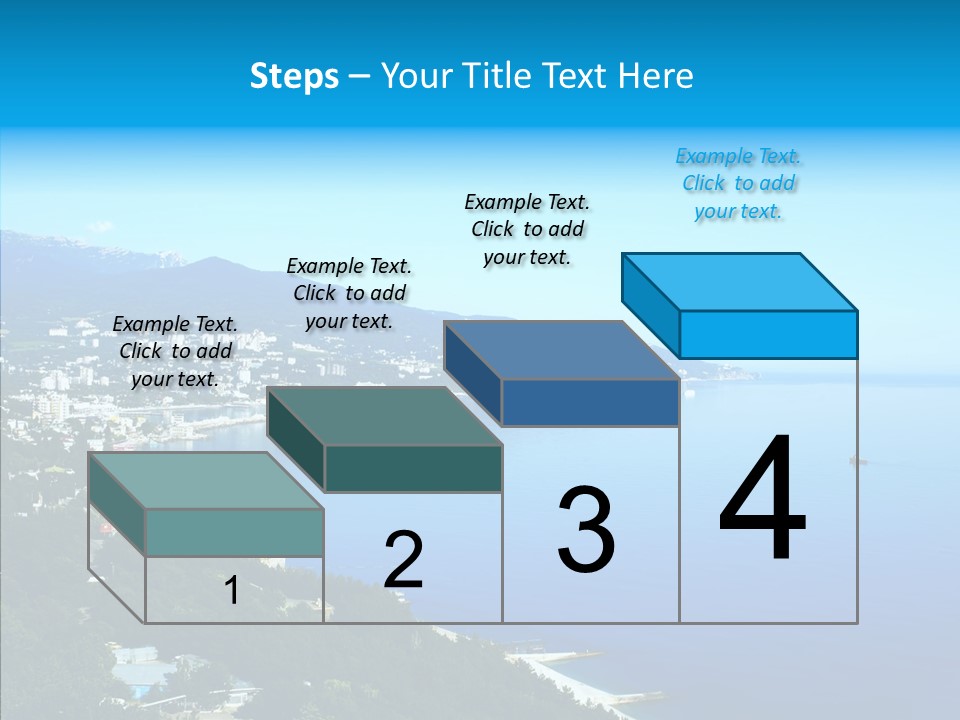 Steps – Your Title Text Here

Example Text. Click to add your text.

Example Text. Click to add your text.

Example Text. Click to add your text.

Example Text. Click to add your text.

1

2

3

4